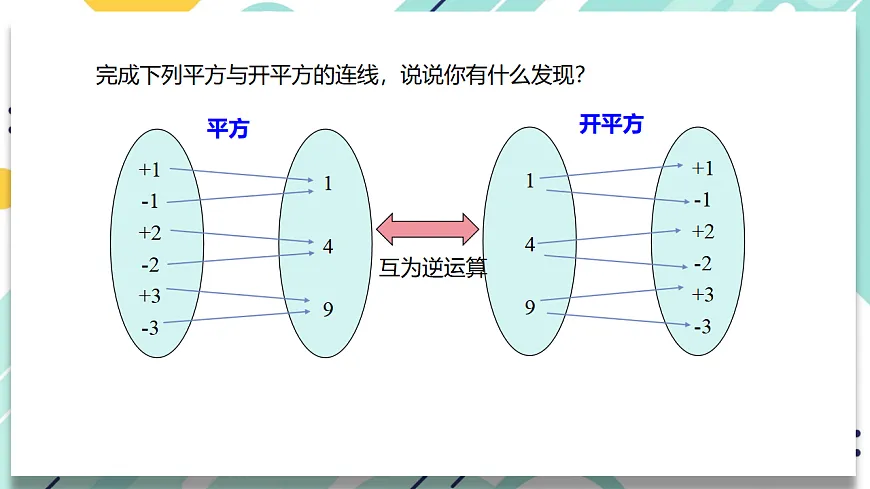 完成下列平方与开平方的连线，说说你有什么发现？

平方

+1
-1
+2
-2
+3
-3

1
4
9

互为逆运算

开平方

1
4
9

+1
-1
+2
-2
+3
-3